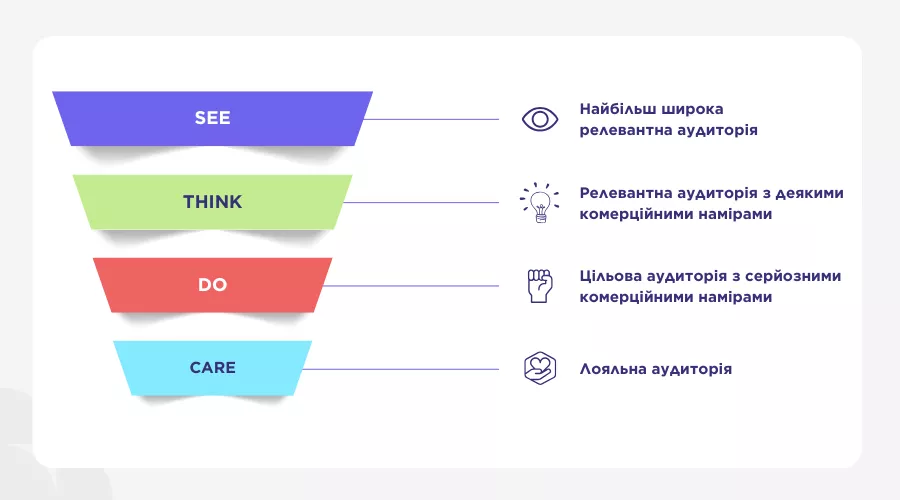 SEE

Найбільш широка релевантна аудиторія

THINK

Релевантна аудиторія з деякими комерційними намірами

DO

Цільова аудиторія з серйозними комерційними намірами

CARE

Лояльна аудиторія